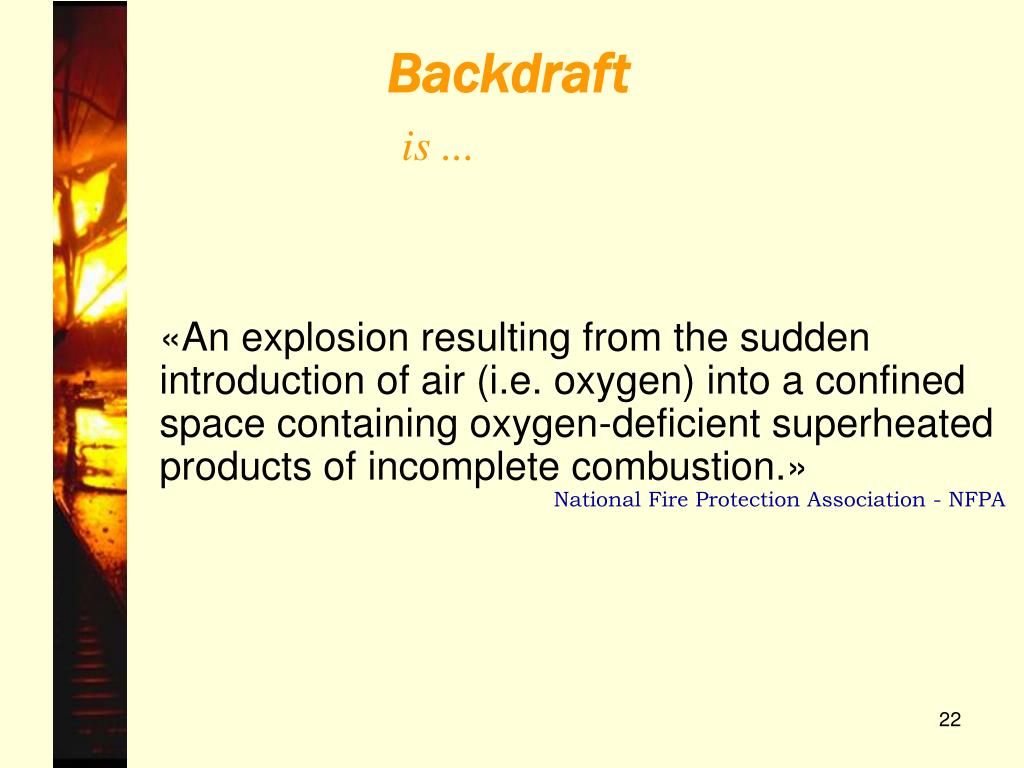 Backdraft

is ...

«An explosion resulting from the sudden introduction of air (i.e. oxygen) into a confined space containing oxygen-deficient superheated products of incomplete combustion.»

National Fire Protection Association - NFPA

22